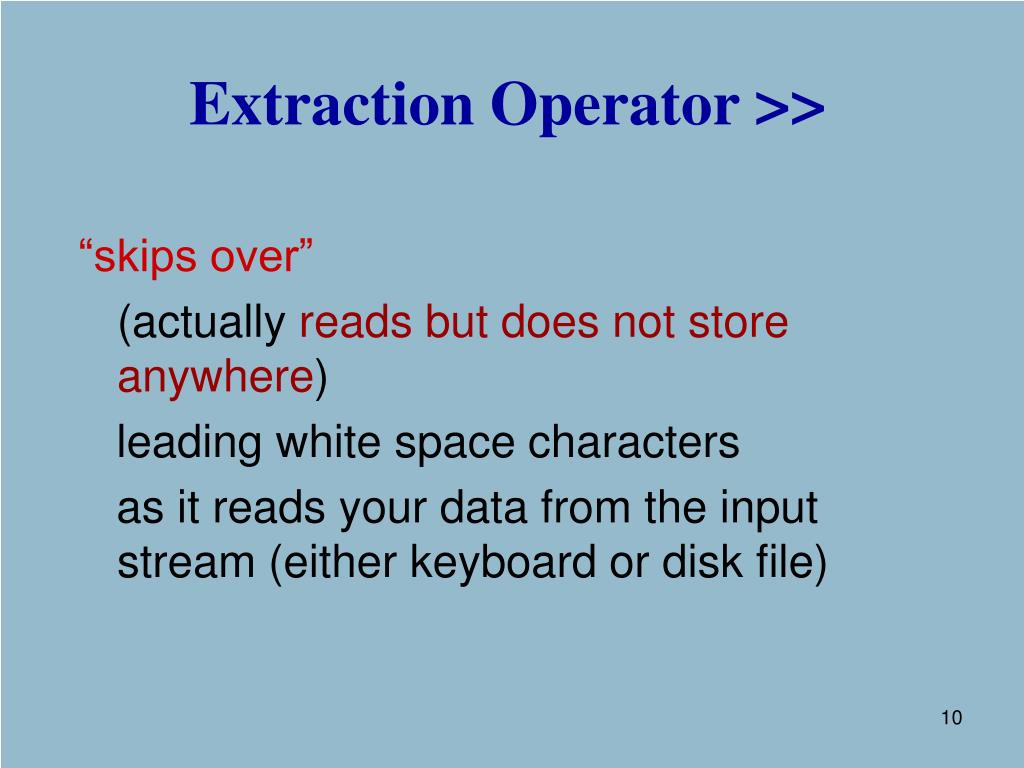 Extraction Operator >>

“skips over”

(actually reads but does not store anywhere)

leading white space characters

as it reads your data from the input stream (either keyboard or disk file)

10